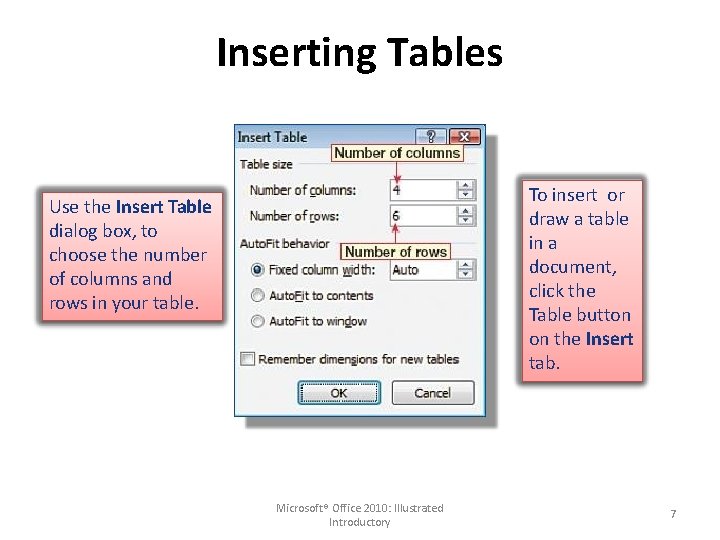 Inserting Tables

Use the Insert Table dialog box, to choose the number of columns and rows in your table.

Insert Table
?
Number of columns
Table size
Number of columns: 4
Number of rows: 6
Number of rows
AutoFit behavior
Fixed column width: Auto
AutoFit to contents
AutoFit to window
Remember dimensions for new tables
OK
Cancel

To insert or draw a table in a document, click the Table button on the Insert tab.

Microsoft® Office 2010: Illustrated Introductory

7